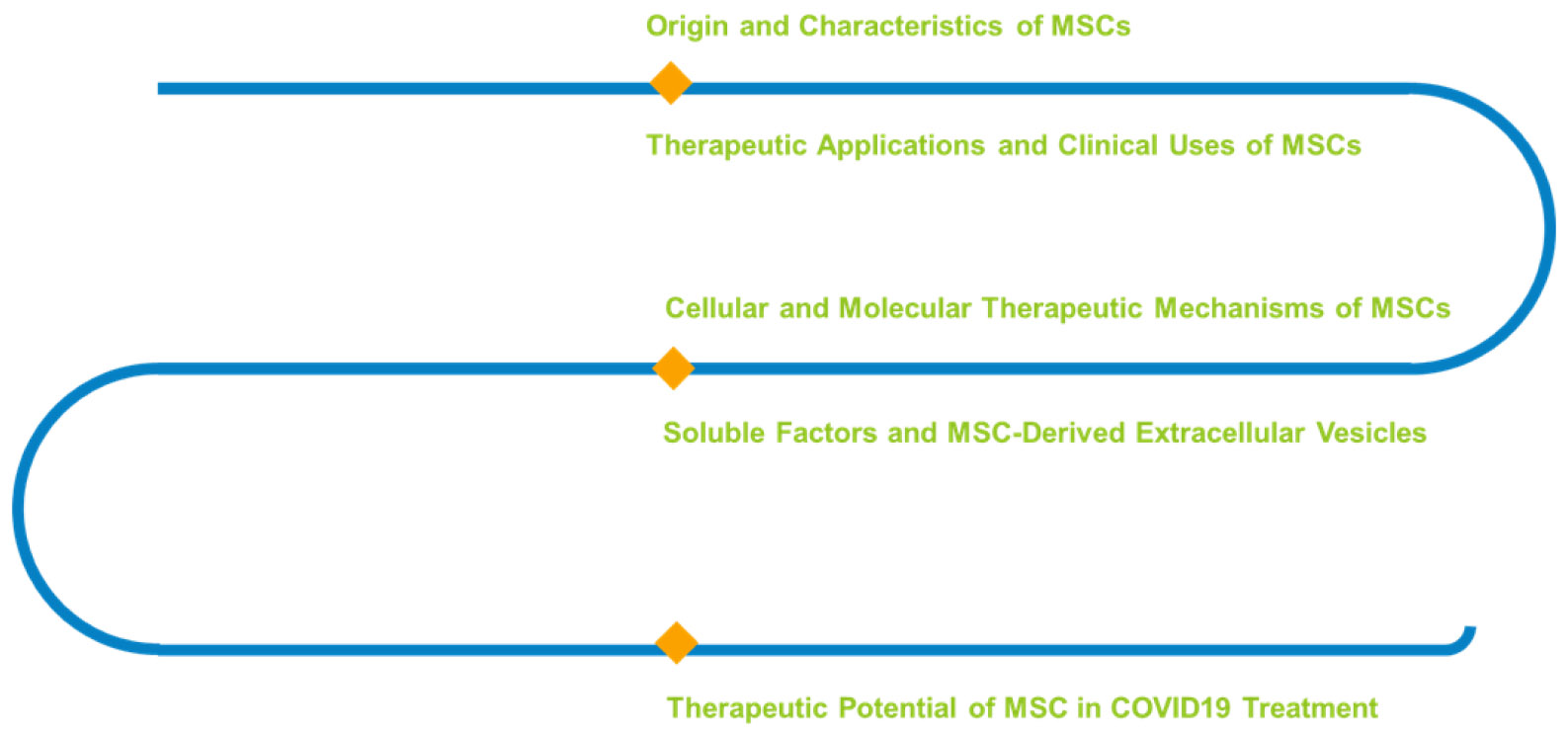 Origin and Characteristics of MSCs

Therapeutic Applications and Clinical Uses of MSCs

Cellular and Molecular Therapeutic Mechanisms of MSCs

Soluble Factors and MSC-Derived Extracellular Vesicles

Therapeutic Potential of MSC in COVID19 Treatment